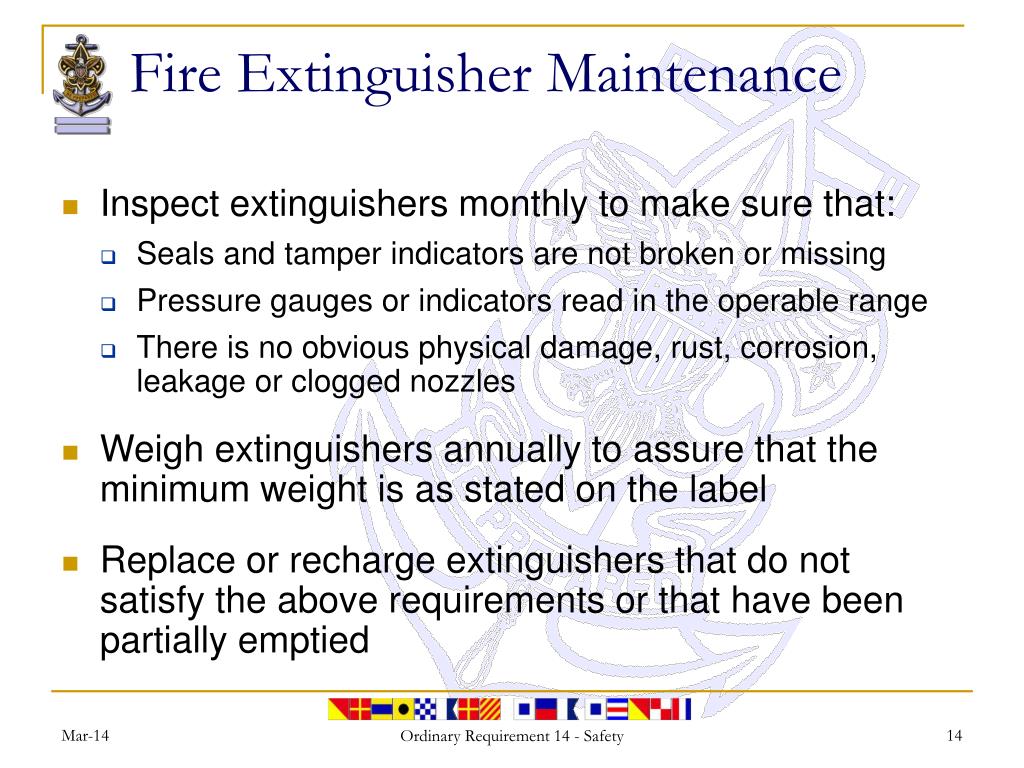 Fire Extinguisher Maintenance

Inspect extinguishers monthly to make sure that:

Seals and tamper indicators are not broken or missing

Pressure gauges or indicators read in the operable range

There is no obvious physical damage, rust, corrosion, leakage or clogged nozzles

Weigh extinguishers annually to assure that the minimum weight is as stated on the label

Replace or recharge extinguishers that do not satisfy the above requirements or that have been partially emptied

Mar-14

Ordinary Requirement 14 - Safety

14